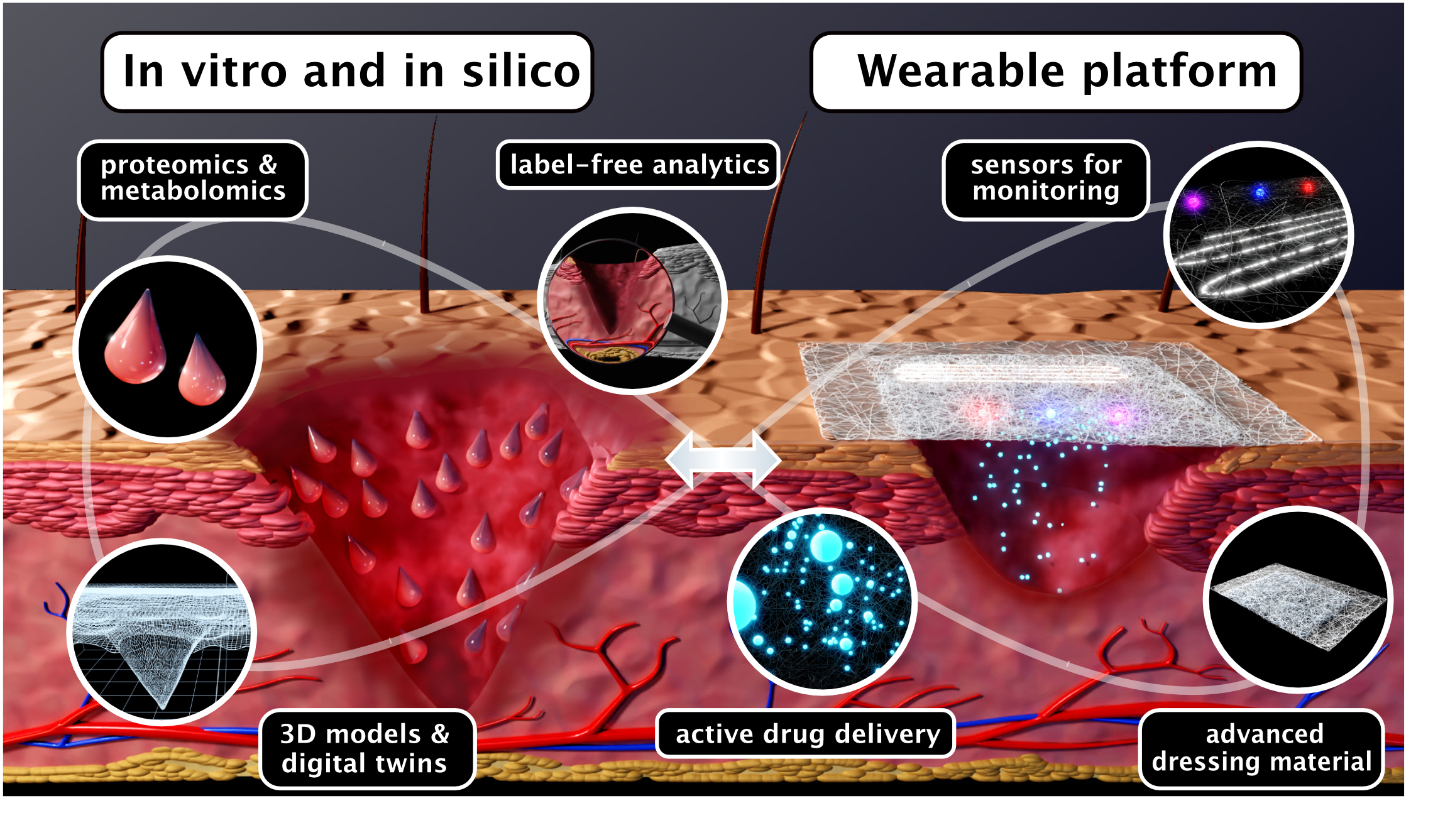 In vitro and in silico

Wearable platform

proteomics & metabolomics

label-free analytics

sensors for monitoring

3D models & digital twins

active drug delivery

advanced dressing material